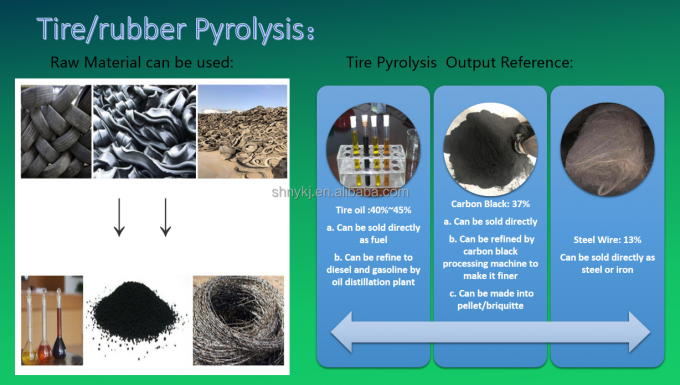 Tire/rubber Pyrolysis：

Raw Material can be used:

Tire Pyrolysis Output Reference:

shnykj.en.alibaba.com

Tire oil :40%~45%

a. Can be sold directly as fuel

b. Can be refine to diesel and gasoline by oil distillation plant

Carbon Black: 37%

a. Can be sold directly

b. Can be refined by carbon black processing machine to make it finer

c. Can be made into pellet/briquitte

Steel Wire: 13%

Can be sold directly as steel or iron